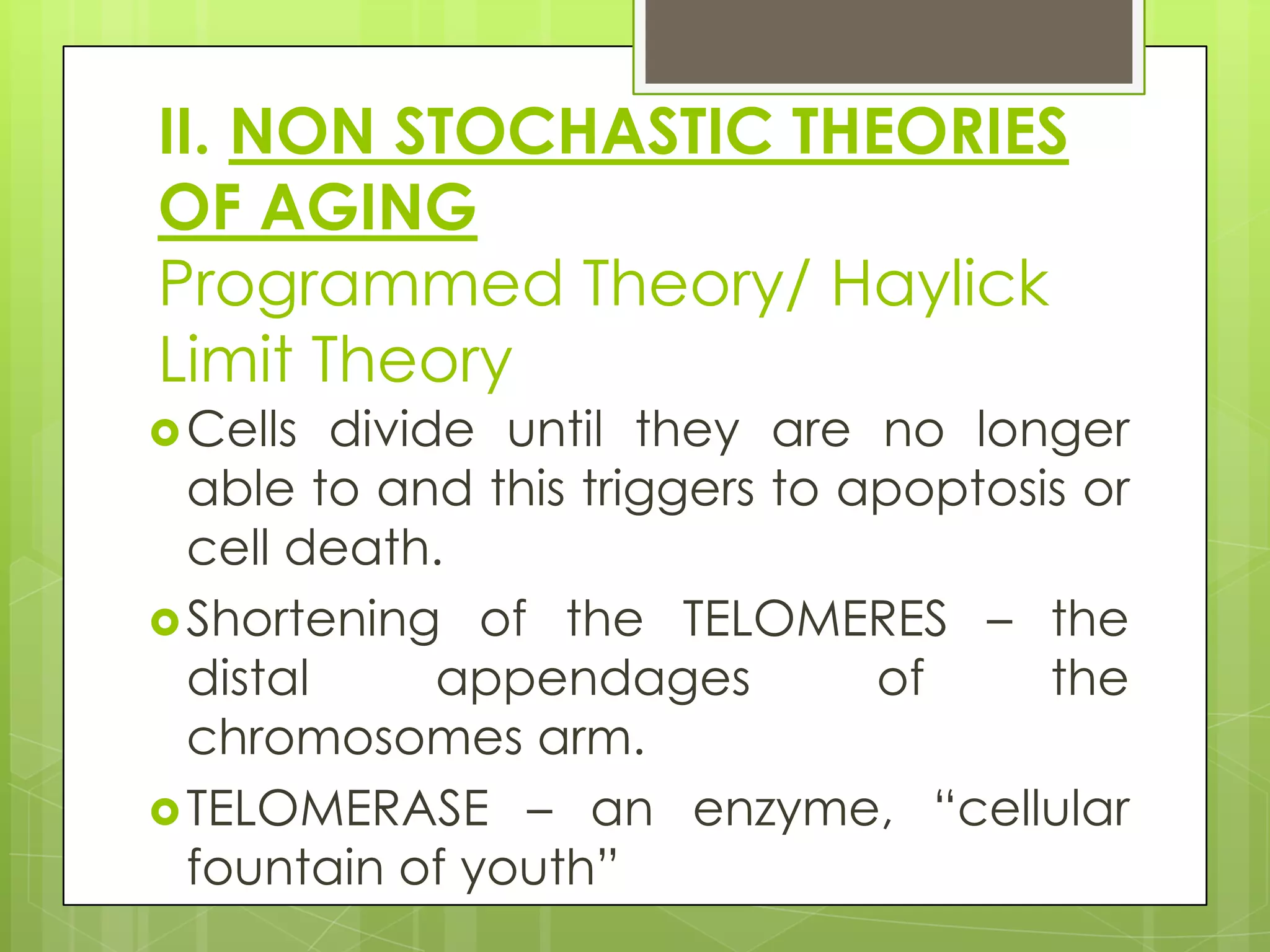 II. NON STOCHASTIC THEORIES OF AGING

Programmed Theory/ Haylick Limit Theory

Cells divide until they are no longer able to and this triggers to apoptosis or cell death.

Shortening of the TELOMERES – the distal appendages of the chromosomes arm.

TELOMERASE – an enzyme, “cellular fountain of youth”